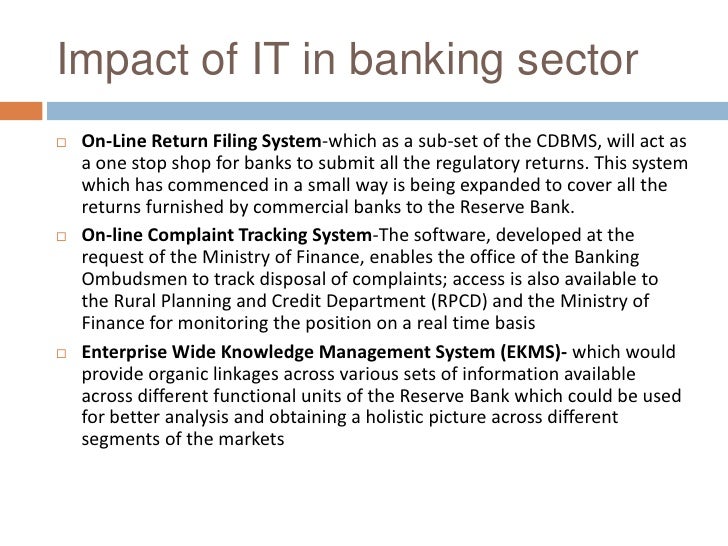 Impact of IT in banking sector

□ On-Line Return Filing System-which as a sub-set of the CDBMS, will act as a one stop shop for banks to submit all the regulatory returns. This system which has commenced in a small way is being expanded to cover all the returns furnished by commercial banks to the Reserve Bank.

□ On-line Complaint Tracking System-The software, developed at the request of the Ministry of Finance, enables the office of the Banking Ombudsmen to track disposal of complaints; access is also available to the Rural Planning and Credit Department (RPCD) and the Ministry of Finance for monitoring the position on a real time basis

□ Enterprise Wide Knowledge Management System (EKMS)- which would provide organic linkages across various sets of information available across different functional units of the Reserve Bank which could be used for better analysis and obtaining a holistic picture across different segments of the markets